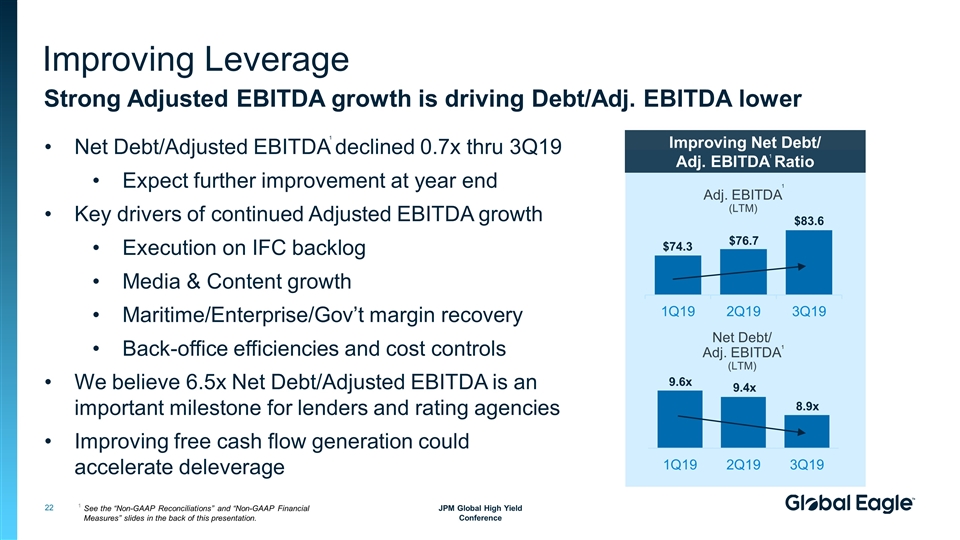 Improving Leverage

Strong Adjusted EBITDA growth is driving Debt/Adj. EBITDA lower

• Net Debt/Adjusted EBITDA$^1$ declined 0.7x thru 3Q19
  • Expect further improvement at year end
• Key drivers of continued Adjusted EBITDA growth
  • Execution on IFC backlog
  • Media & Content growth
  • Maritime/Enterprise/Gov't margin recovery
  • Back-office efficiencies and cost controls
• We believe 6.5x Net Debt/Adjusted EBITDA is an important milestone for lenders and rating agencies
• Improving free cash flow generation could accelerate deleverage

Improving Net Debt/ Adj. EBITDA$^1$ Ratio

Adj. EBITDA$^1$ (LTM)

$74.3 $76.7 $83.6

1Q19 2Q19 3Q19

Net Debt/ Adj. EBITDA$^1$ (LTM)

9.6x 9.4x 8.9x

1Q19 2Q19 3Q19

22

$^1$ See the "Non-GAAP Reconciliations" and "Non-GAAP Financial Measures" slides in the back of this presentation.

JPM Global High Yield Conference

Global Eagle